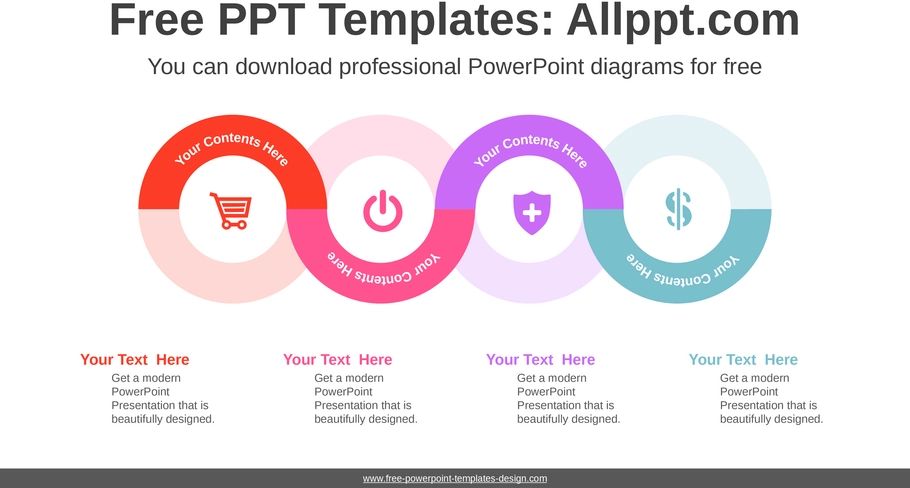 Free PPT Templates: Allppt.com

You can download professional PowerPoint diagrams for free

Your Contents Here

Your Contents Here

Your Contents Here

Your Contents Here

Your Text Here
Get a modern PowerPoint Presentation that is beautifully designed.

Your Text Here
Get a modern PowerPoint Presentation that is beautifully designed.

Your Text Here
Get a modern PowerPoint Presentation that is beautifully designed.

Your Text Here
Get a modern PowerPoint Presentation that is beautifully designed.

www.free-powerpoint-templates-design.com